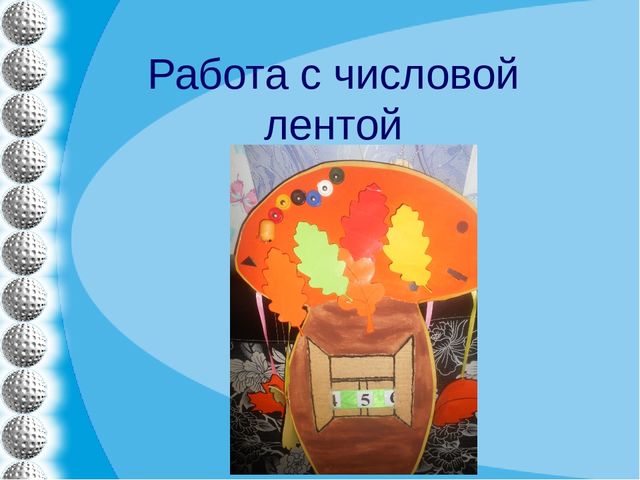 Работа с числовой лентой

4 5 6